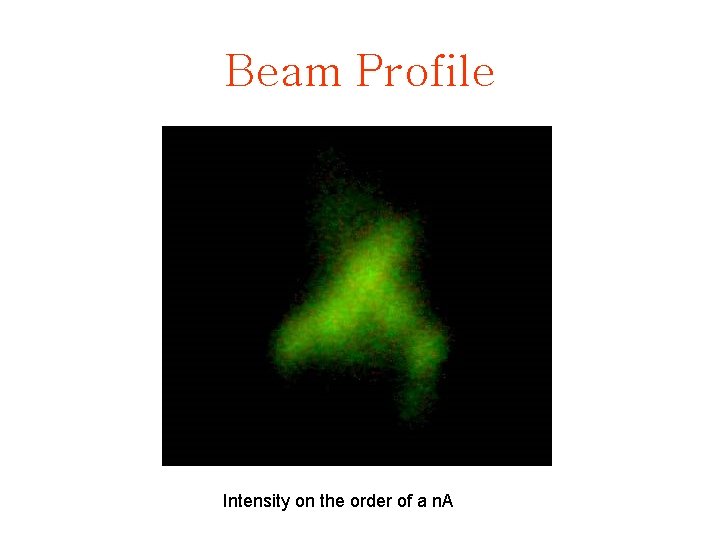 Beam Profile

Intensity on the order of a nA